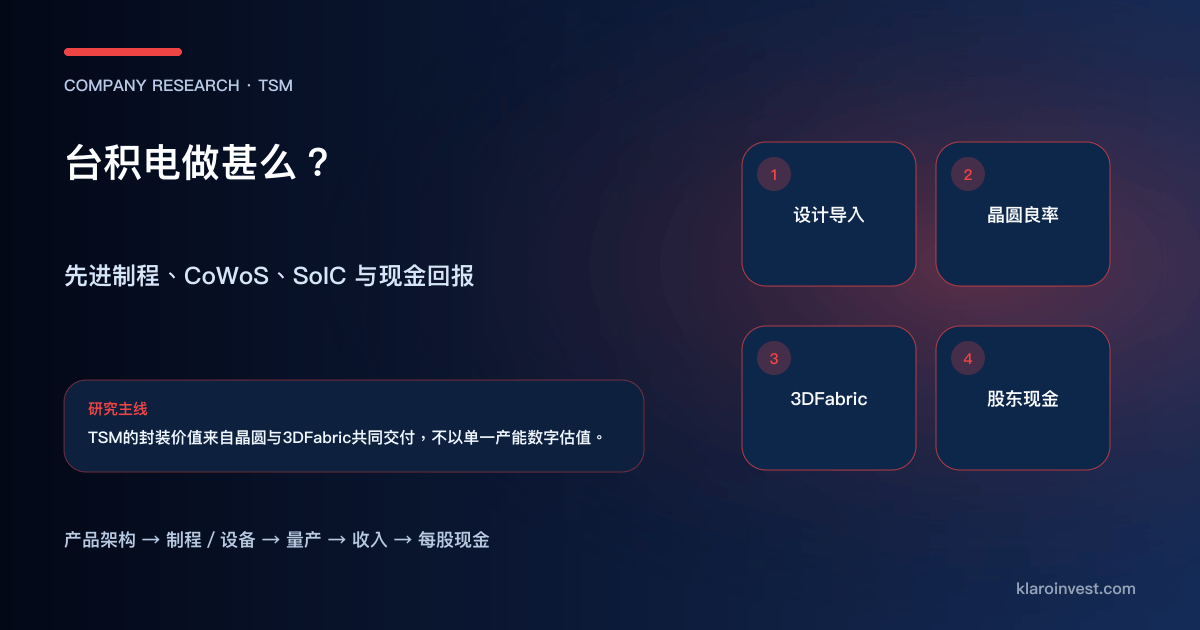 COMPANY RESEARCH · TSM

台积电做甚么？

先进制程、CoWoS、SoIC 与现金回报

研究主线
TSM的封装价值来自晶圆与3DFabric共同交付，不以单一产能数字估值。

产品架构 → 制程 / 设备 → 量产 → 收入 → 每股现金

1
设计导入

2
晶圆良率

3
3DFabric

4
股东现金

klaroinvest.com